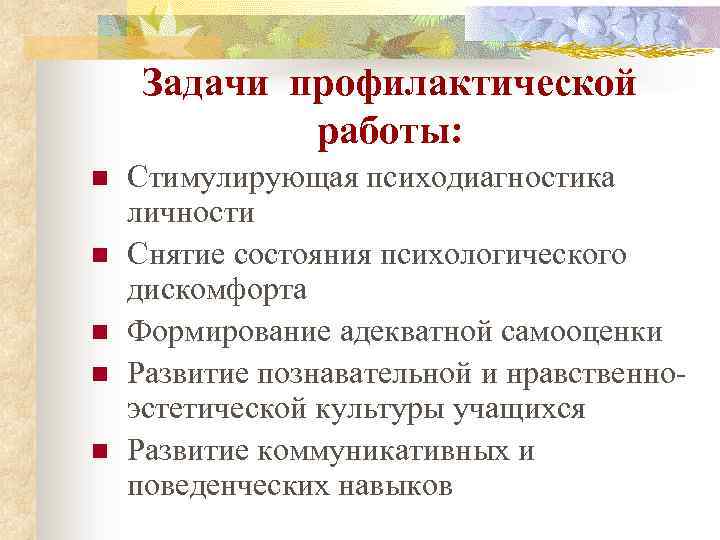 Задачи профилактической работы:

- Стимулирующая психодиагностика личности
- Снятие состояния психологического дискомфорта
- Формирование адекватной самооценки
- Развитие познавательной и нравственно-эстетической культуры учащихся
- Развитие коммуникативных и поведенческих навыков